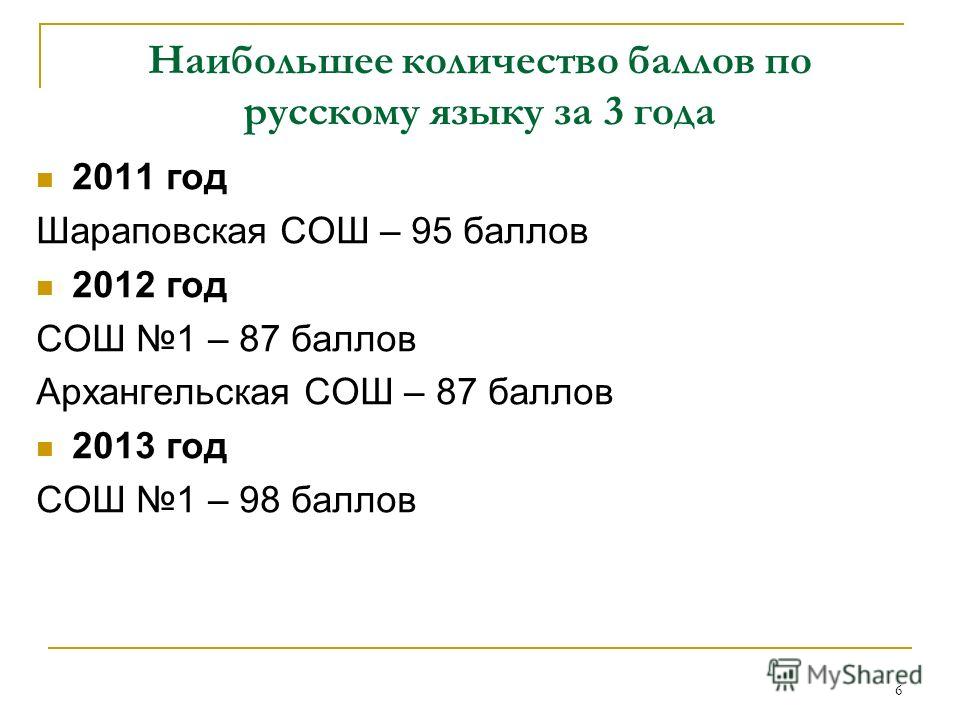 Наибольшее количество баллов по русскому языку за 3 года

2011 год

Шараповская СОШ – 95 баллов

2012 год

СОШ №1 – 87 баллов

Архангельская СОШ – 87 баллов

2013 год

СОШ №1 – 98 баллов

MyShared

6